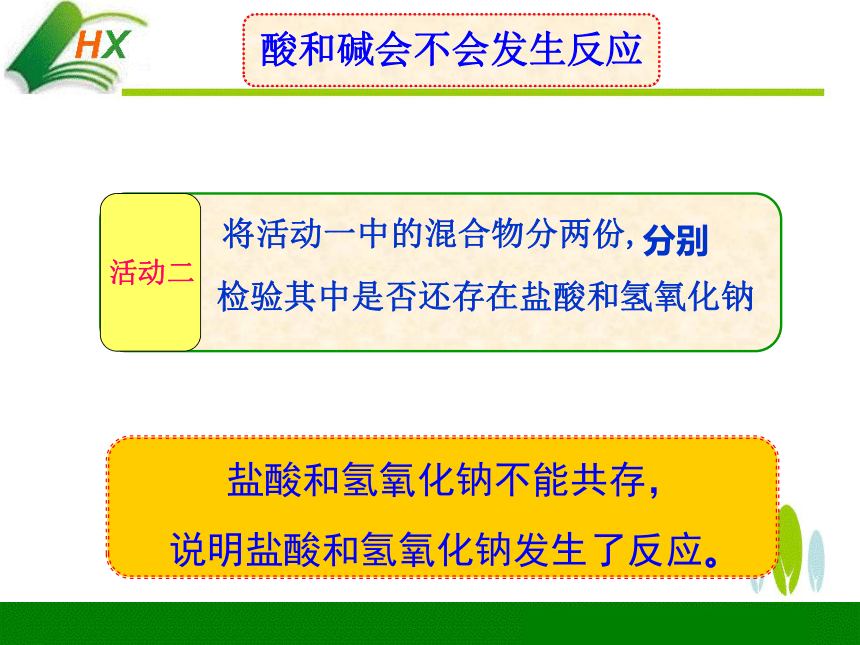 HX

酸和碱会不会发生反应

活动二

将活动一中的混合物分两份, 分别检验其中是否还存在盐酸和氢氧化钠

盐酸和氢氧化钠不能共存,
说明盐酸和氢氧化钠发生了反应。